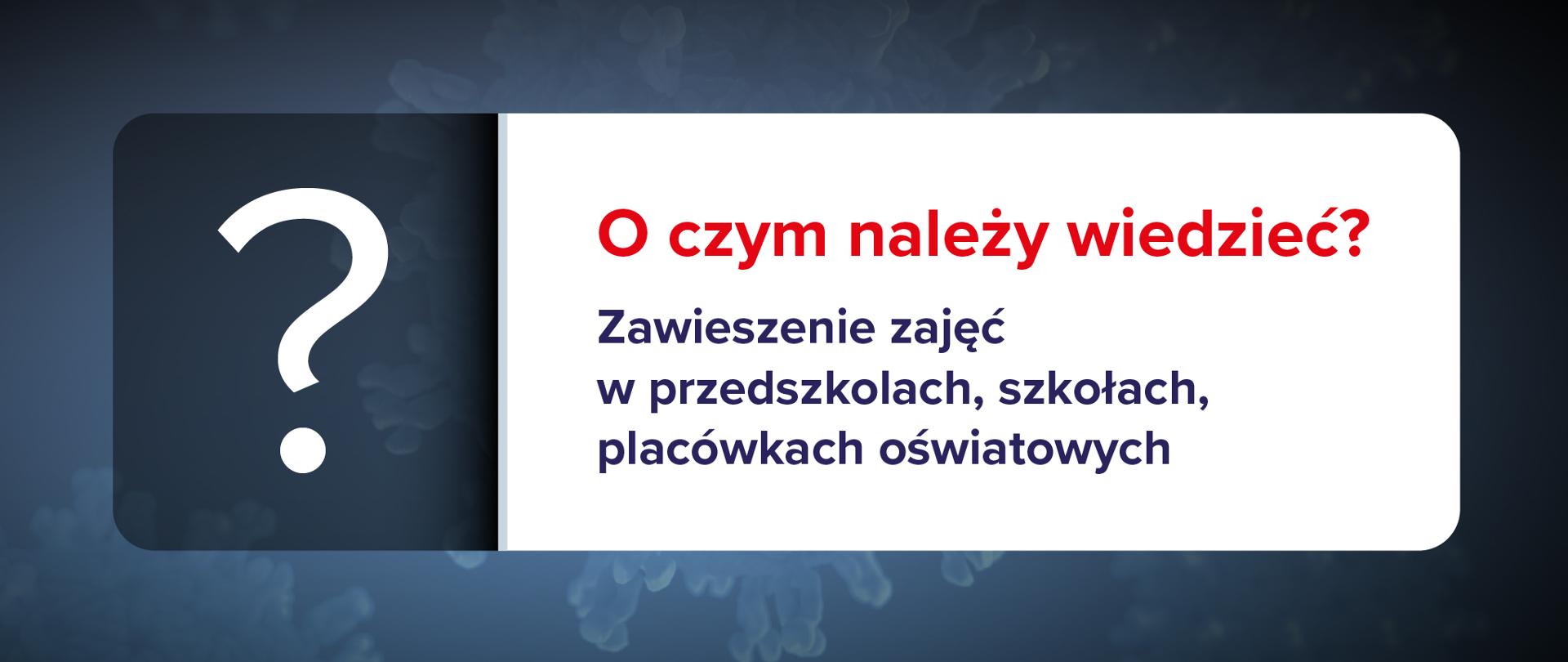 ?

O czym należy wiedzieć?

Zawieszenie zajęć w przedszkolach, szkołach, placówkach oświatowych